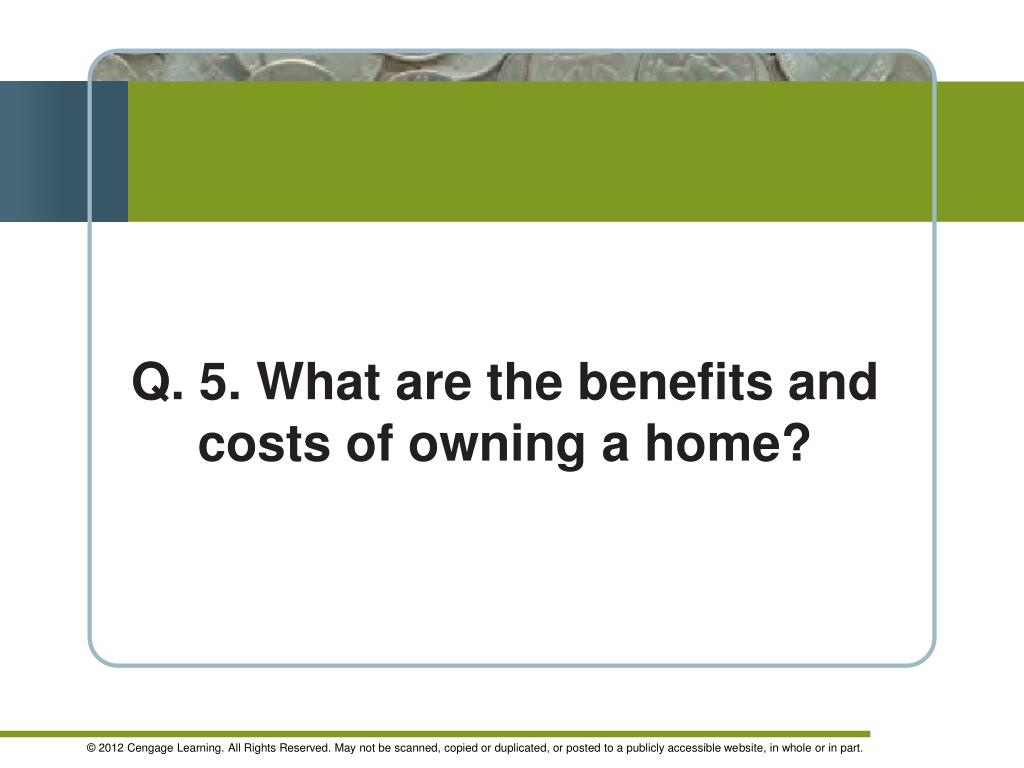 Q. 5. What are the benefits and costs of owning a home?

© 2012 Cengage Learning. All Rights Reserved. May not be scanned, copied or duplicated, or posted to a publicly accessible website, in whole or in part.